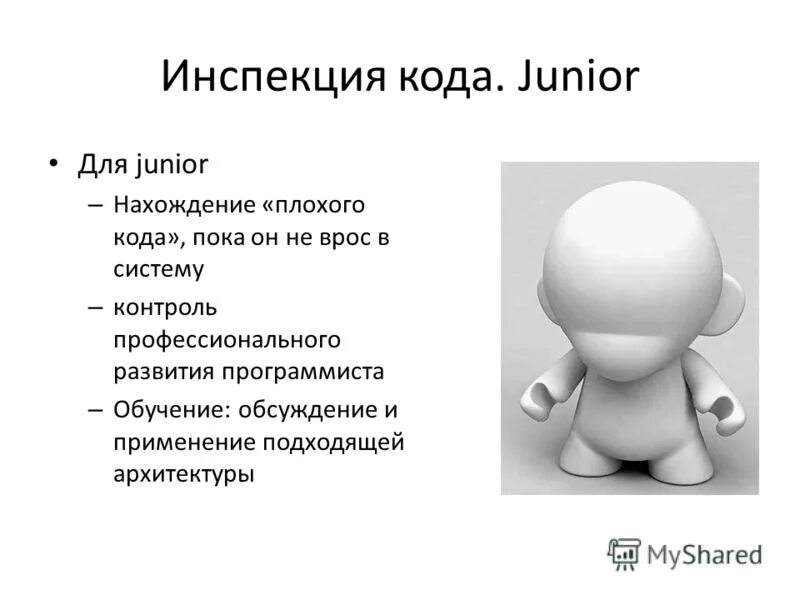 Инспекция кода. Junior

• Для junior
 – Нахождение «плохого кода», пока он не врос в систему
 – контроль профессионального развития программиста
 – Обучение: обсуждение и применение подходящей архитектуры

MyShared